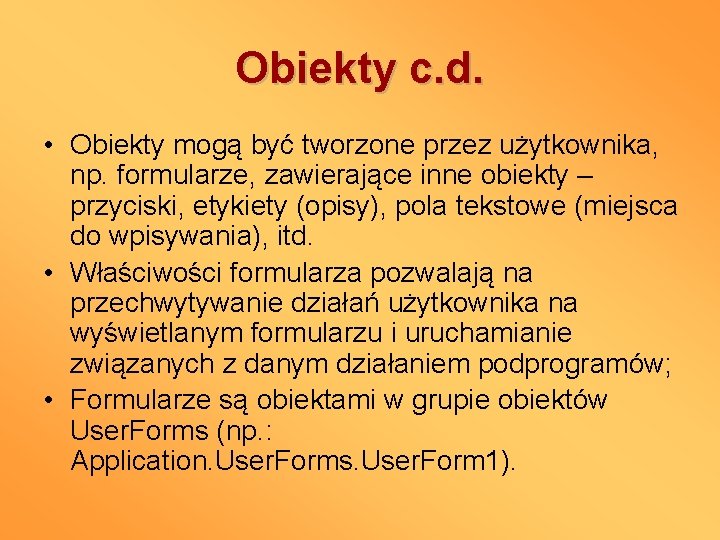 Obiekty c.d.

• Obiekty mogą być tworzone przez użytkownika, np. formularze, zawierające inne obiekty – przyciski, etykiety (opisy), pola tekstowe (miejsca do wpisywania), itd.
• Właściwości formularza pozwalają na przechwytywanie działań użytkownika na wyświetlanym formularzu i uruchamianie związanych z danym działaniem podprogramów;
• Formularze są obiektami w grupie obiektów UserForms (np.: Application.UserForms.UserForm1).